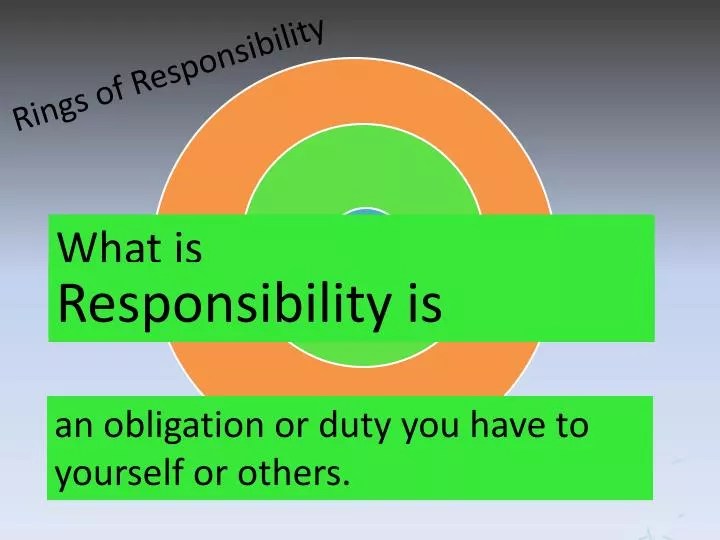 Rings of Responsibility

What is
Responsibility is

an obligation or duty you have to yourself or others.